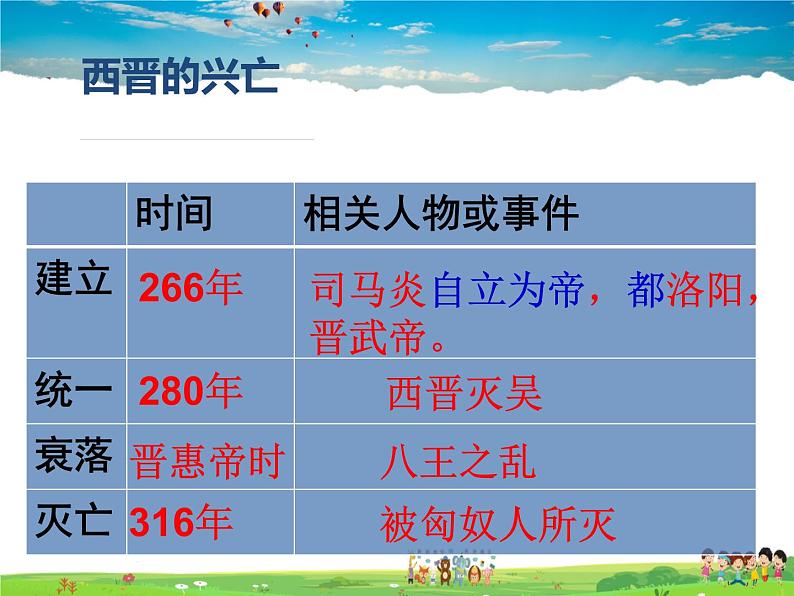 西晋的兴亡

|  | 时间 | 相关人物或事件 |
|---|---|---|
| 建立 | 266年 | 司马炎自立为帝，都洛阳，晋武帝。 |
| 统一 | 280年 | 西晋灭吴 |
| 衰落 | 晋惠帝时 | 八王之乱 |
| 灭亡 | 316年 | 被匈奴人所灭 |